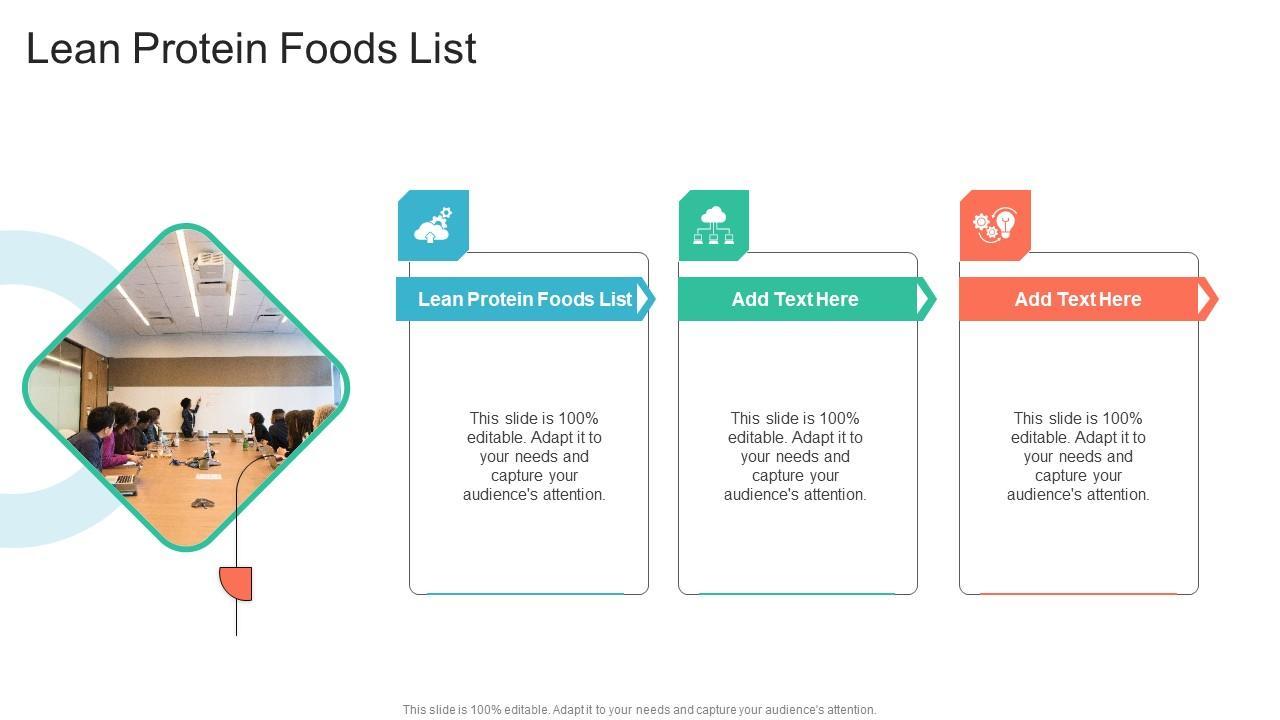 Lean Protein Foods List

Lean Protein Foods List

This slide is 100% editable. Adapt it to your needs and capture your audience's attention.

Add Text Here

This slide is 100% editable. Adapt it to your needs and capture your audience's attention.

Add Text Here

This slide is 100% editable. Adapt it to your needs and capture your audience's attention.

This slide is 100% editable. Adapt it to your needs and capture your audience's attention.